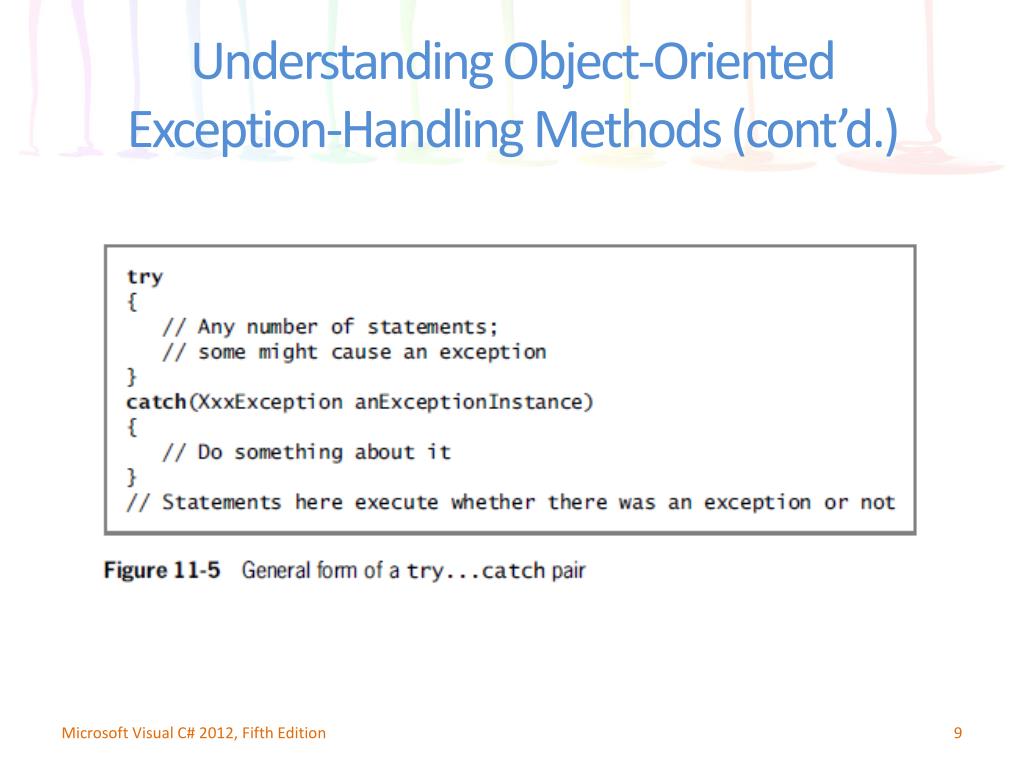 Understanding Object-Oriented Exception-Handling Methods (cont'd.)

try
{
// Any number of statements;
// some might cause an exception
}
catch(XxxException anExceptionInstance)
{
// Do something about it
}
// Statements here execute whether there was an exception or not

Figure 11-5 General form of a try...catch pair

Microsoft Visual C# 2012, Fifth Edition

9